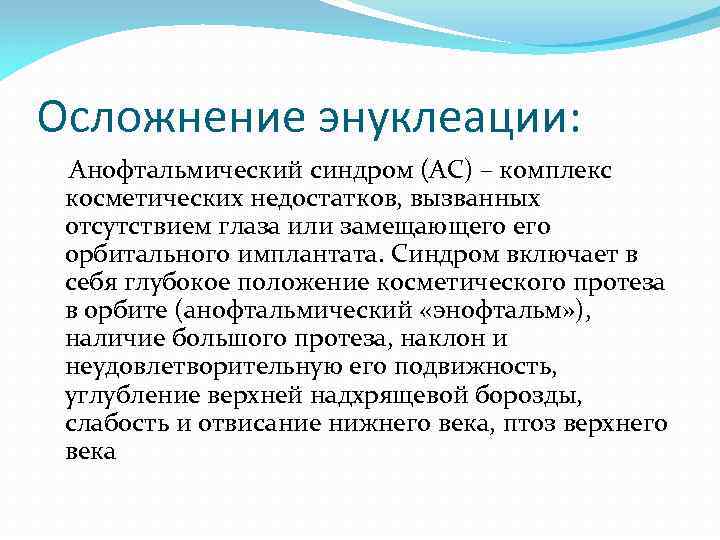 Осложнение энуклеации:

Анофтальмический синдром (АС) – комплекс косметических недостатков, вызванных отсутствием глаза или замещающего его орбитального имплантата. Синдром включает в себя глубокое положение косметического протеза в орбите (анофтальмический «энофтальм»), наличие большого протеза, наклон и неудовлетворительную его подвижность, углубление верхней надхрящевой борозды, слабость и отвисание нижнего века, птоз верхнего века